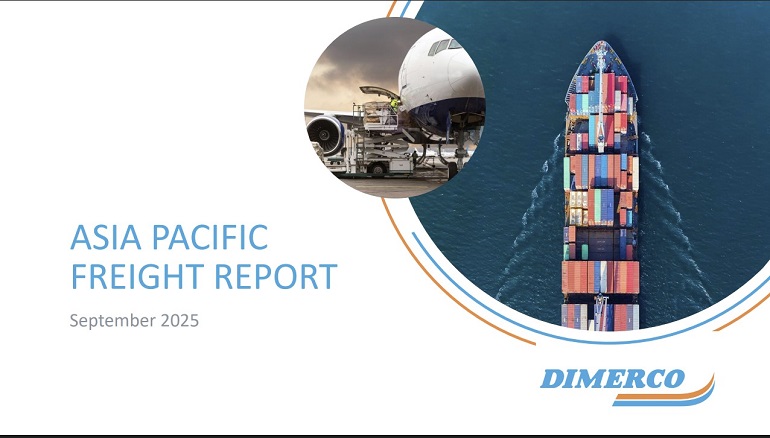 ASIA PACIFIC FREIGHT REPORT

September 2025

DIMERCO